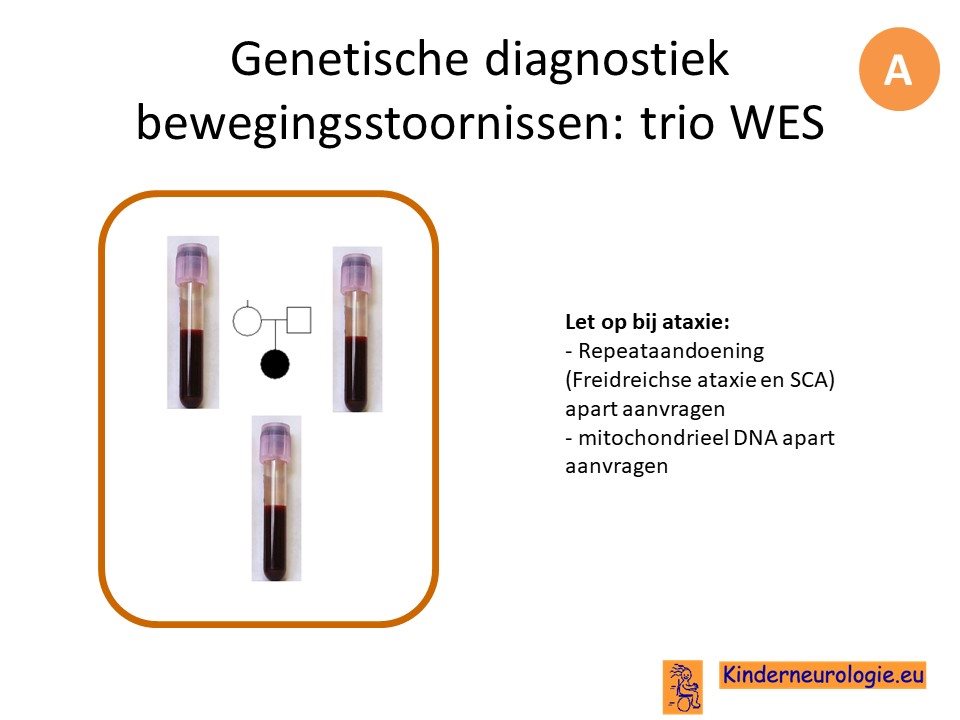 Genetische diagnostiek bewegingsstoornissen: trio WES

A

Let op bij ataxie:
- Repeataandoening (Freidreichse ataxie en SCA) apart aanvragen
- mitochondrieel DNA apart aanvragen

Kinderneurologie.eu